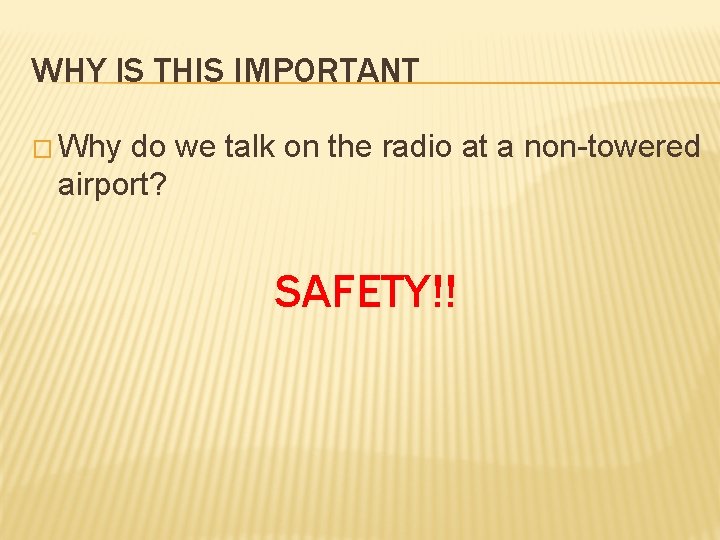 WHY IS THIS IMPORTANT

Why do we talk on the radio at a non-towered airport?

SAFETY!!